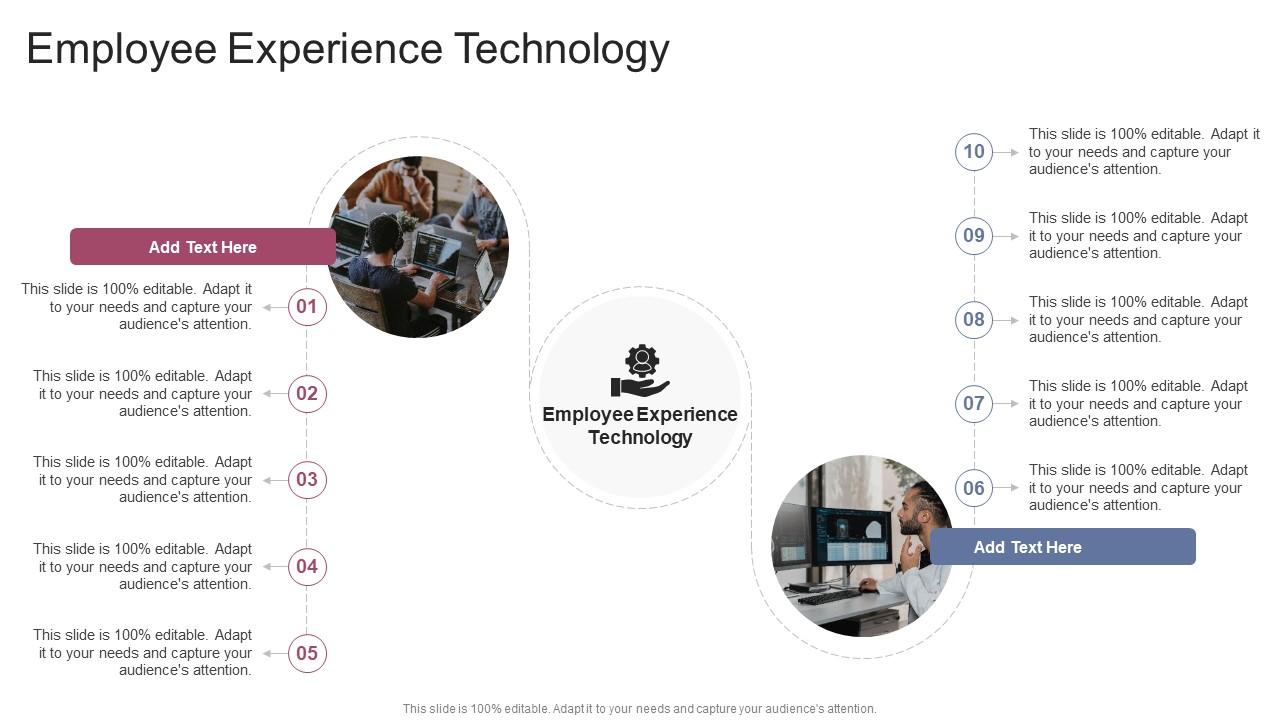 Employee Experience Technology

Add Text Here

This slide is 100% editable. Adapt it to your needs and capture your audience's attention.

01

This slide is 100% editable. Adapt it to your needs and capture your audience's attention.

02

This slide is 100% editable. Adapt it to your needs and capture your audience's attention.

03

This slide is 100% editable. Adapt it to your needs and capture your audience's attention.

04

This slide is 100% editable. Adapt it to your needs and capture your audience's attention.

05

Employee Experience Technology

10

This slide is 100% editable. Adapt it to your needs and capture your audience's attention.

09

This slide is 100% editable. Adapt it to your needs and capture your audience's attention.

08

This slide is 100% editable. Adapt it to your needs and capture your audience's attention.

07

This slide is 100% editable. Adapt it to your needs and capture your audience's attention.

06

This slide is 100% editable. Adapt it to your needs and capture your audience's attention.

Add Text Here

This slide is 100% editable. Adapt it to your needs and capture your audience's attention.